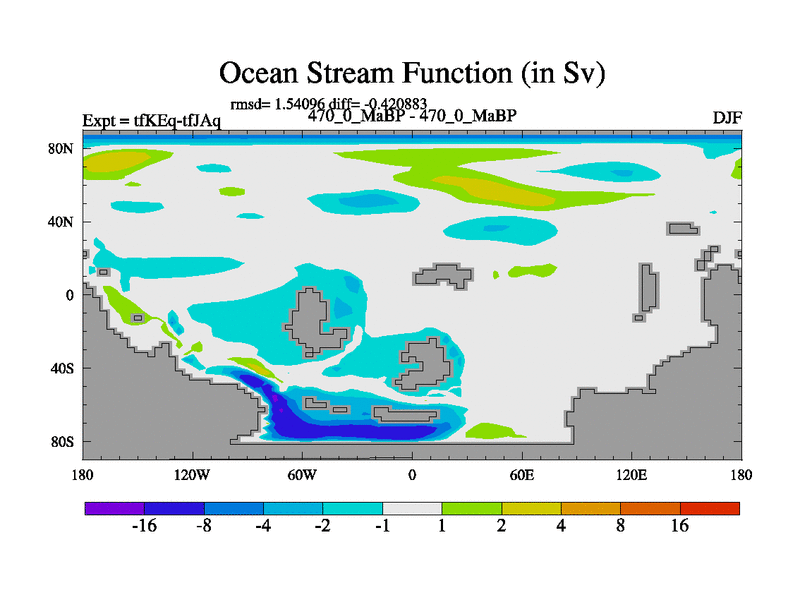 Ocean Stream Function (in Sv)

rmsd= 1.54096 diff= -0.420883

Expt = tfKEq-tfJAq

470_0_MaBP - 470_0_MaBP

DJF

80N
40N
0
40S
80S

180
120W
60W
0
60E
120E
180

-16
-8
-4
-2
-1
1
2
4
8
16